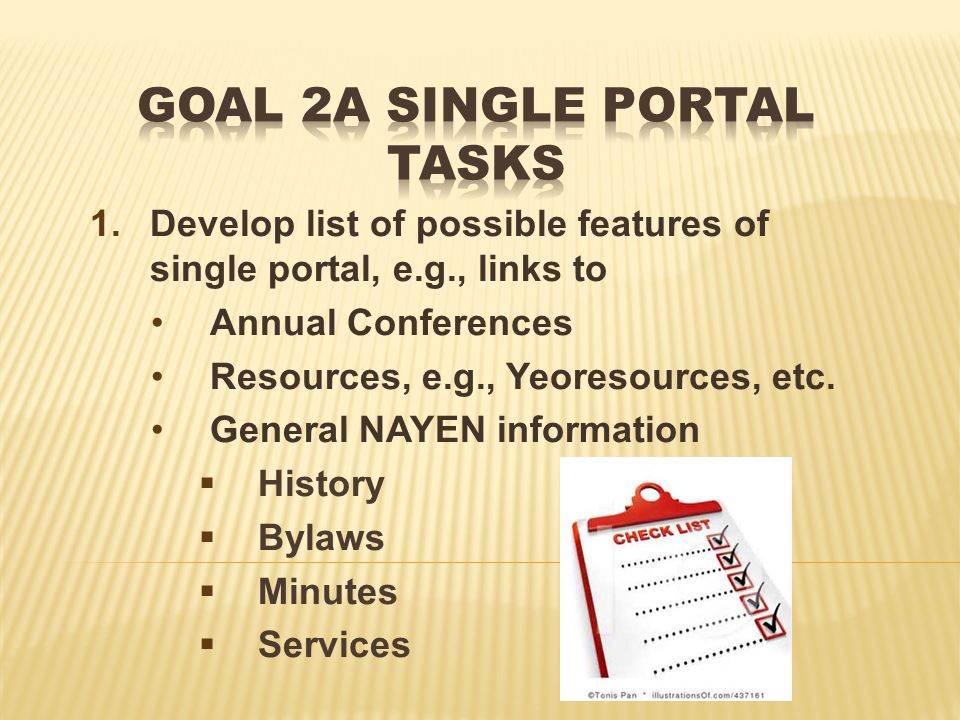 GOAL 2A SINGLE PORTAL TASKS

1. Develop list of possible features of single portal, e.g., links to
 • Annual Conferences
 • Resources, e.g., Yeoresources, etc.
 • General NAYEN information
 ▪ History
 ▪ Bylaws
 ▪ Minutes
 ▪ Services

CHECK LIST

©Tonis Pan * illustrationsOf.com/437161